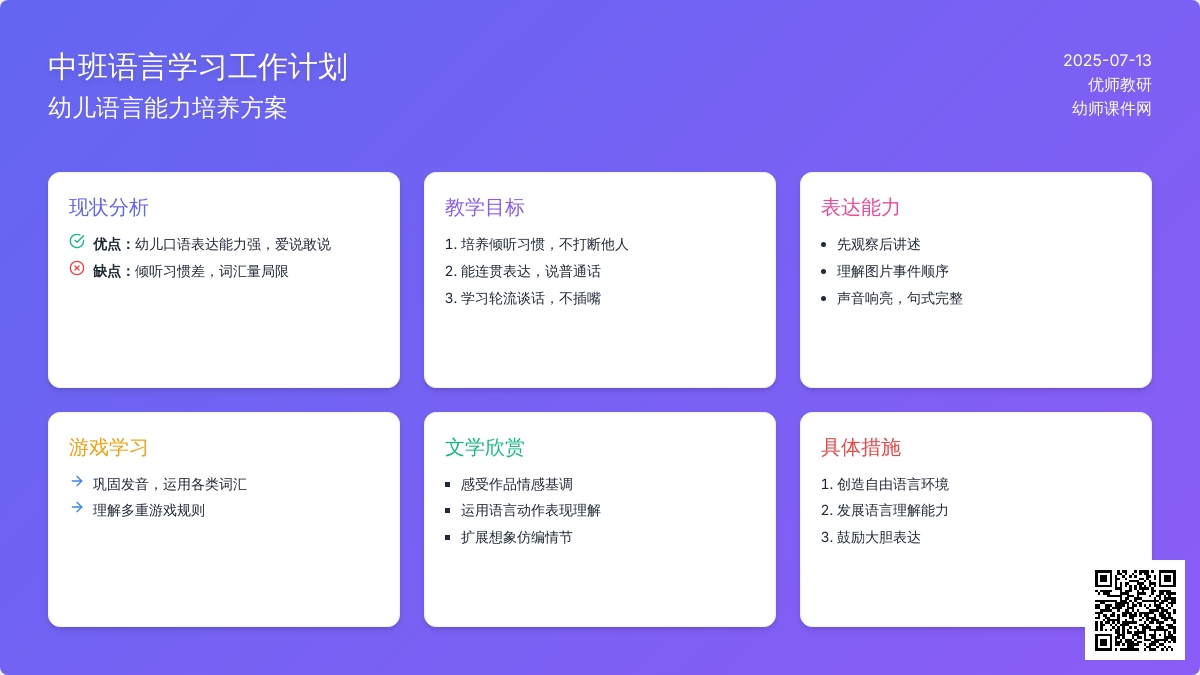 中班语言学习工作计划
幼儿语言能力培养方案

2025-07-13
优师教研
幼师课件网

现状分析
优点：幼儿口语表达能力强，爱说敢说
缺点：倾听习惯差，词汇量局限

教学目标
1. 培养倾听习惯，不打断他人
2. 能连贯表达，说普通话
3. 学习轮流谈话，不插嘴

表达能力
- 先观察后讲述
- 理解图片事件顺序
- 声音响亮，句式完整

游戏学习
巩固发音，运用各类词汇
理解多重游戏规则

文学欣赏
- 感受作品情感基调
- 运用语言动作表现理解
- 扩展想象仿编情节

具体措施
1. 创造自由语言环境
2. 发展语言理解能力
3. 鼓励大胆表达